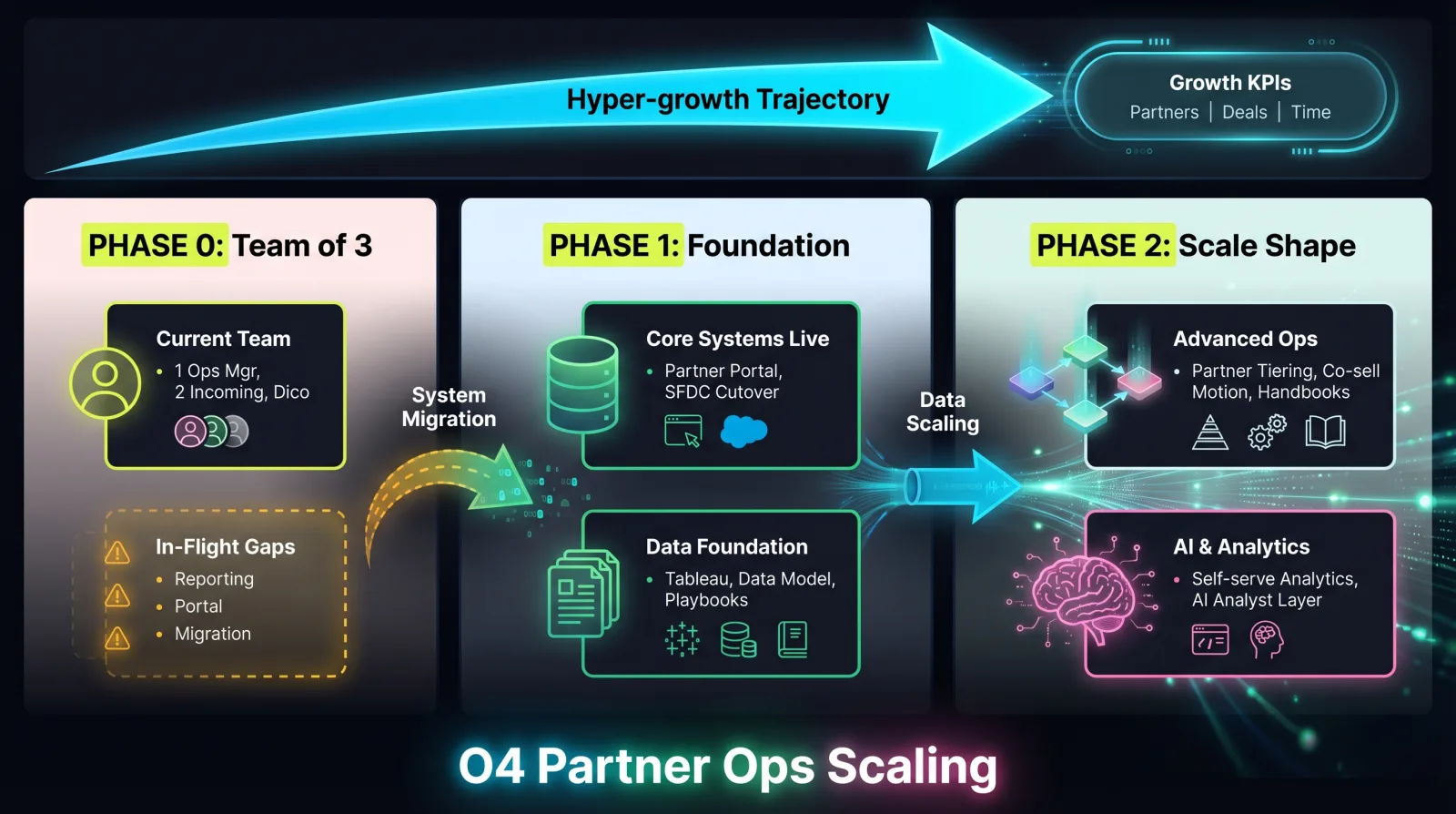 Hyper-growth Trajectory

Growth KPIs
Partners | Deals | Time

PHASE 0: Team of 3

Current Team
• 1 Ops Mgr, 2 Incoming, Dico

In-Flight Gaps
• Reporting
• Portal
• Migration

System Migration

PHASE 1: Foundation

Core Systems Live
• Partner Portal, SFDC Cutover

Data Foundation
• Tableau, Data Model, Playbooks

Data Scaling

PHASE 2: Scale Shape

Advanced Ops
• Partner Tiering, Co-sell Motion, Handbooks

AI & Analytics
• Self-serve Analytics, AI Analyst Layer

04 Partner Ops Scaling